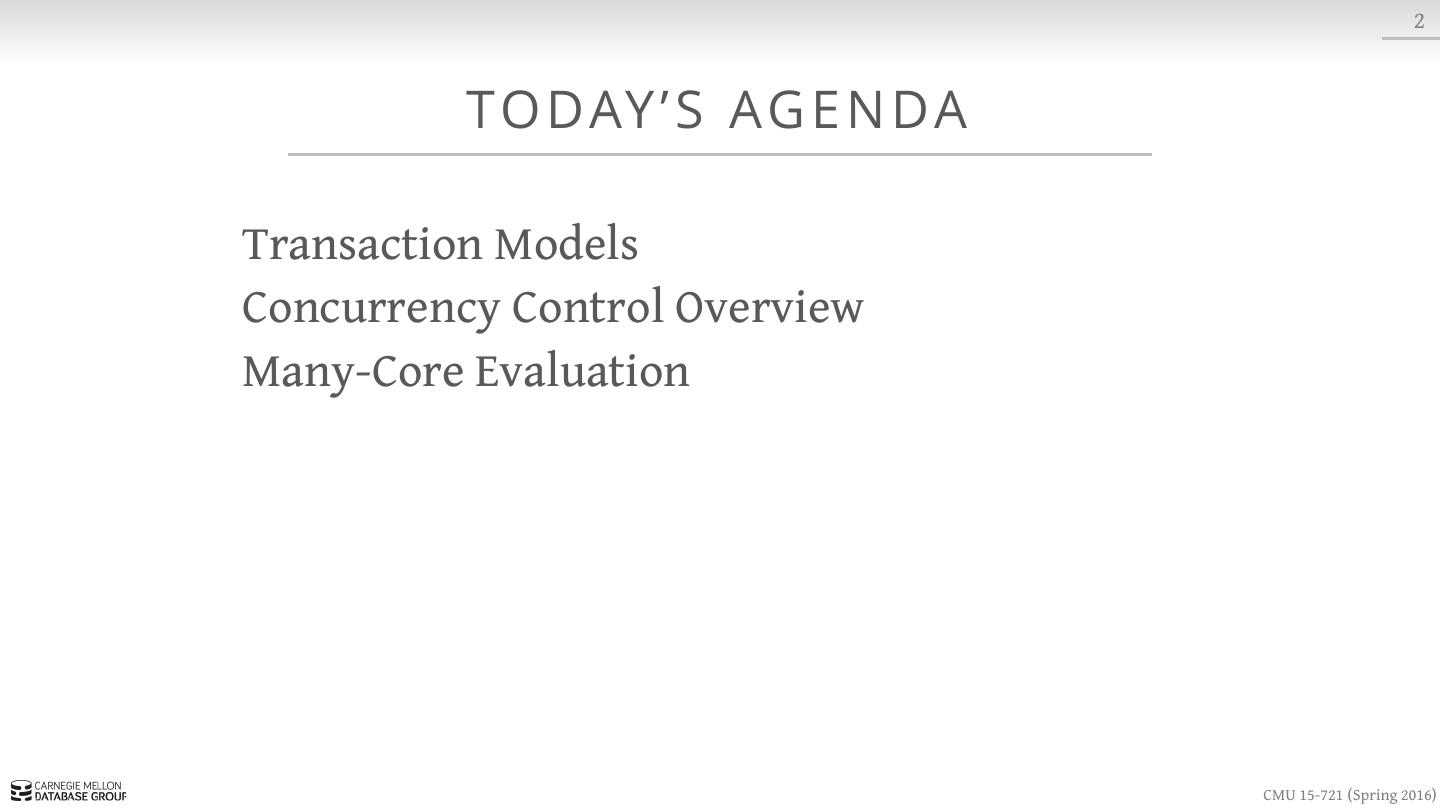 2

TODAY'S AGENDA

Transaction Models
Concurrency Control Overview
Many-Core Evaluation

CARNEGIE MELLON DATABASE GROUP

CMU 15-721 (Spring 2016)